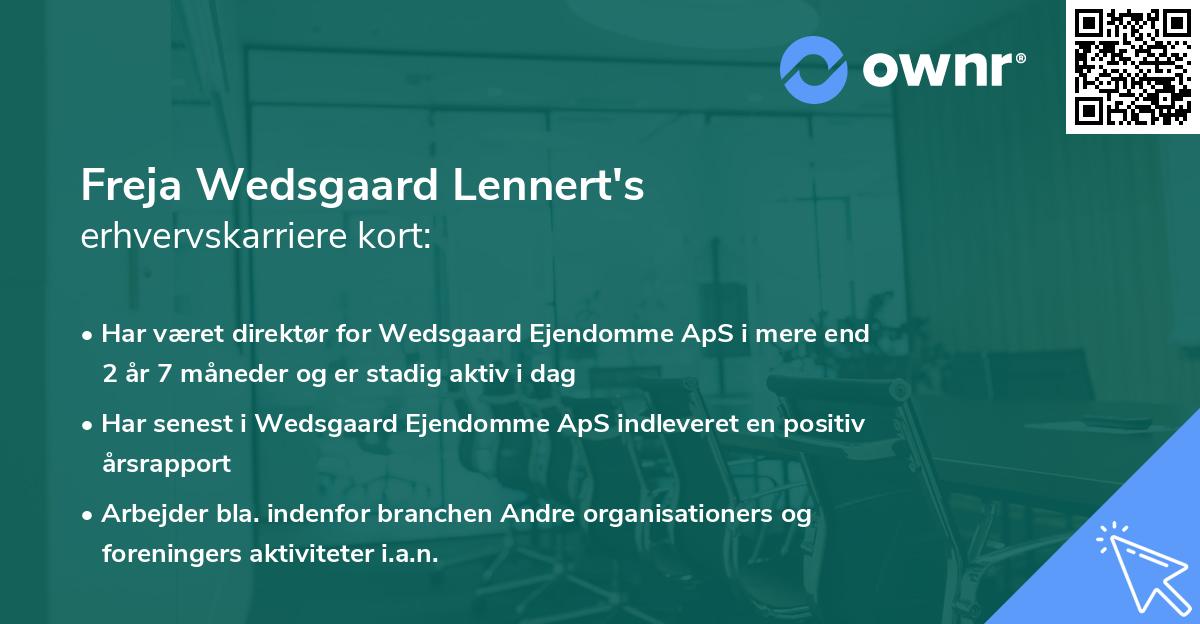 ownr®

Freja Wedsgaard Lennert's
erhvervskarriere kort:

• Har været direktør for Wedsgaard Ejendomme ApS i mere end 2 år 7 måneder og er stadig aktiv i dag

• Har senest i Wedsgaard Ejendomme ApS indleveret en positiv årsrapport

• Arbejder bla. indenfor branchen Andre organisationers og foreningers aktiviteter i.a.n.